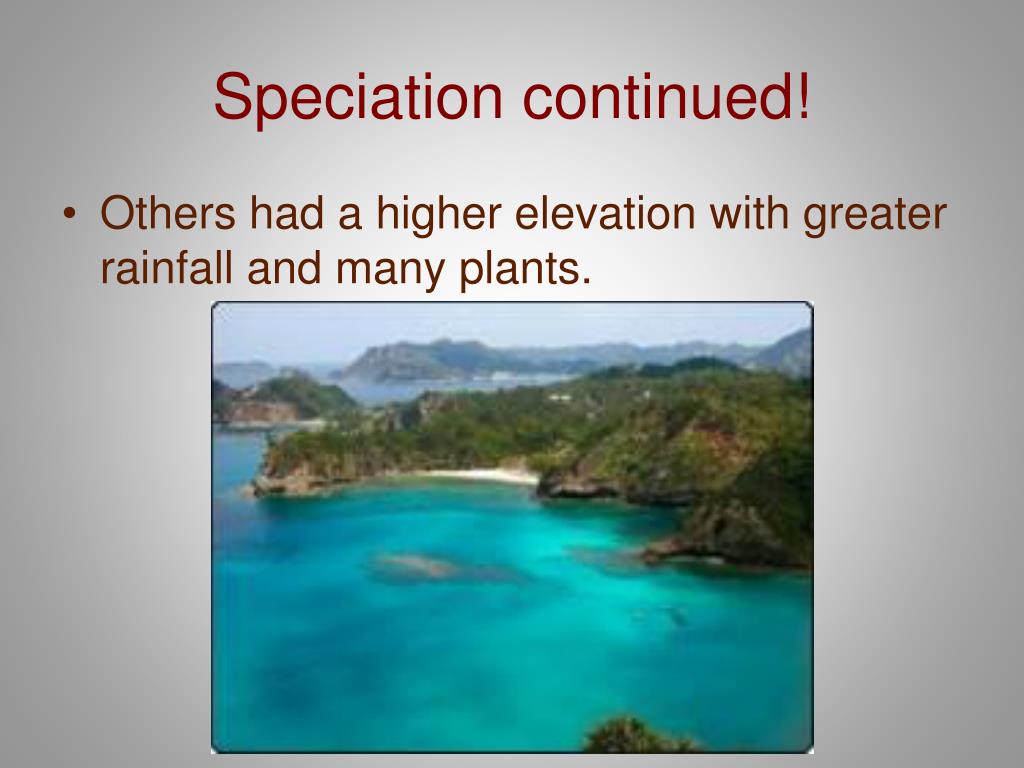 Speciation continued!

• Others had a higher elevation with greater rainfall and many plants.